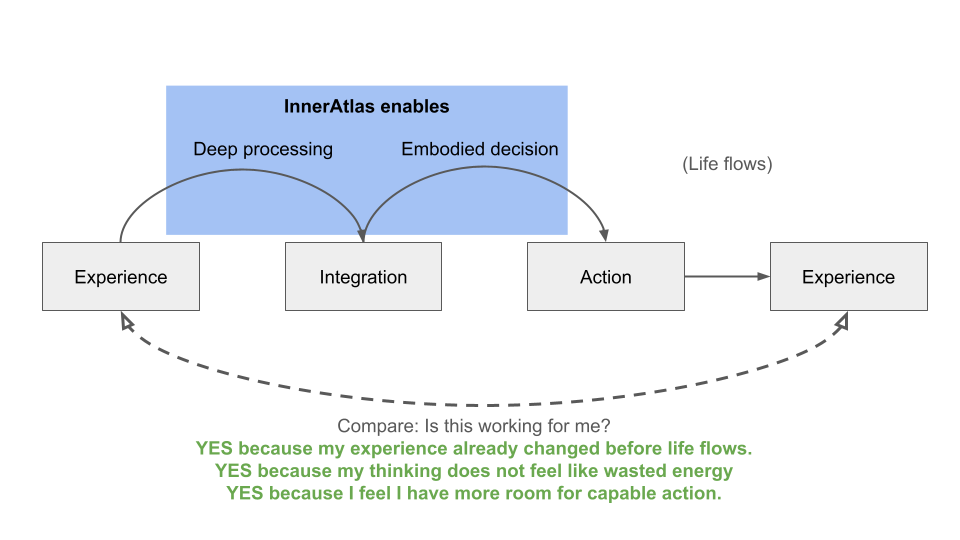 InnerAtlas enables

Deep processing

Embodied decision

(Life flows)

Experience

Integration

Action

Experience

Compare: Is this working for me?

YES because my experience already changed before life flows.

YES because my thinking does not feel like wasted energy

YES because I feel I have more room for capable action.